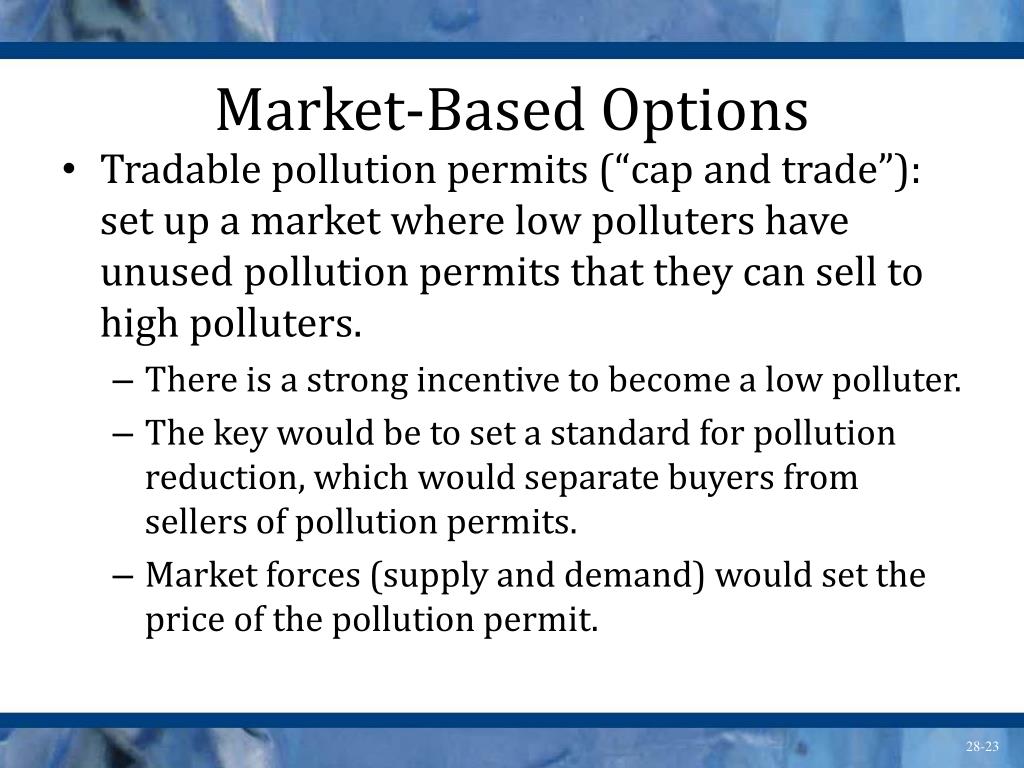 Market-Based Options

• Tradable pollution permits (“cap and trade”): set up a market where low polluters have unused pollution permits that they can sell to high polluters.

– There is a strong incentive to become a low polluter.

– The key would be to set a standard for pollution reduction, which would separate buyers from sellers of pollution permits.

– Market forces (supply and demand) would set the price of the pollution permit.

28-23